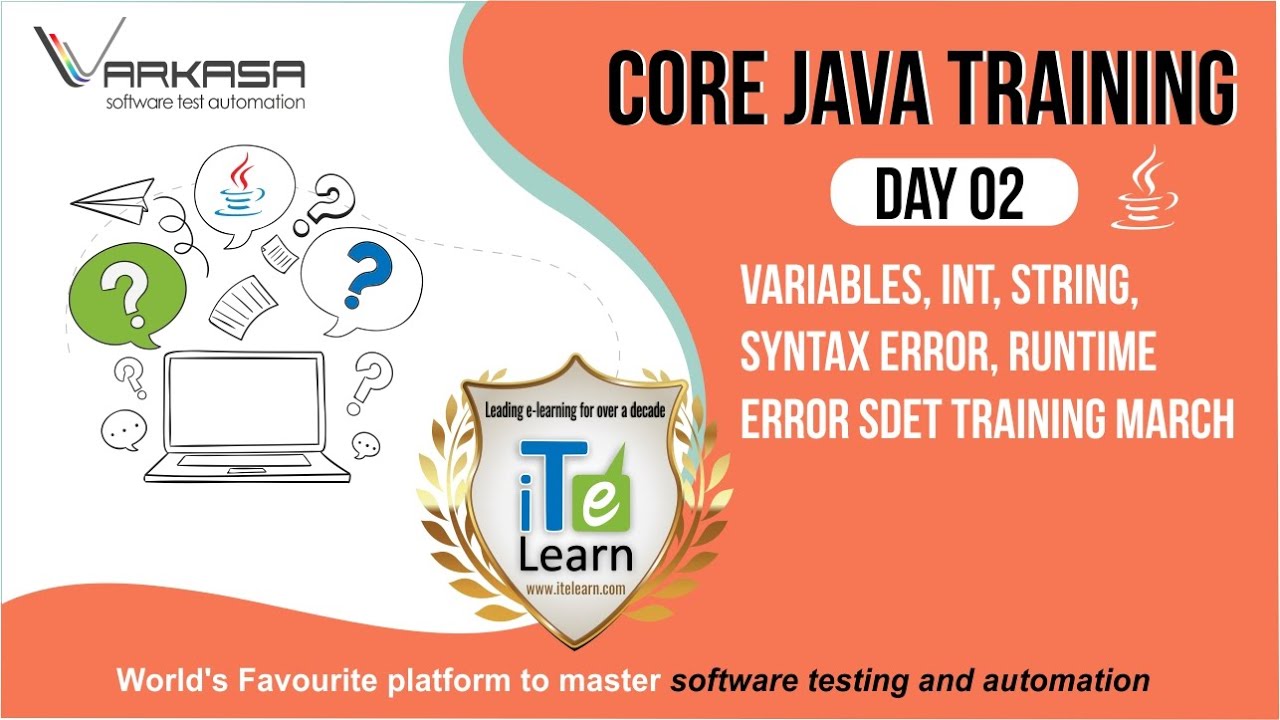 VARKASA
software test automation

CORE JAVA TRAINING

DAY 02

VARIABLES, INT, STRING, SYNTAX ERROR, RUNTIME ERROR SDET TRAINING MARCH

Leading e-learning for over a decade
iTe
Learn
www.itelearn.com

World's Favourite platform to master software testing and automation